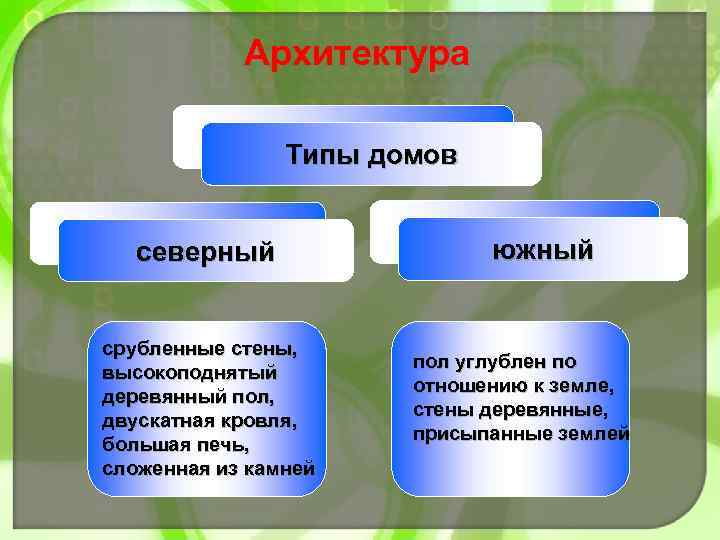 Архитектура

Типы домов

северный

южный

срубленные стены, высокоподнятый деревянный пол, двускатная кровля, большая печь, сложенная из камней

пол углублен по отношению к земле, стены деревянные, присыпанные землей